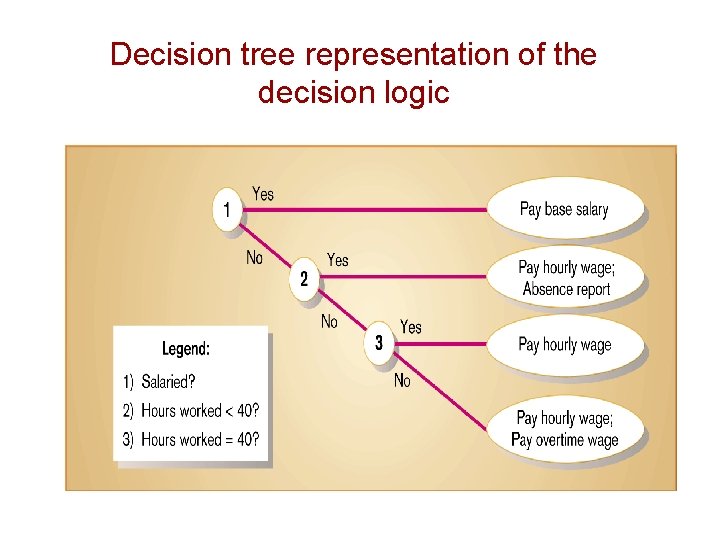 Decision tree representation of the decision logic

1
Yes
Pay base salary
No
2
Yes
Pay hourly wage;
Absence report
No
3
Yes
Pay hourly wage
No
Pay hourly wage;
Pay overtime wage

Legend:
1) Salaried?
2) Hours worked < 40?
3) Hours worked = 40?